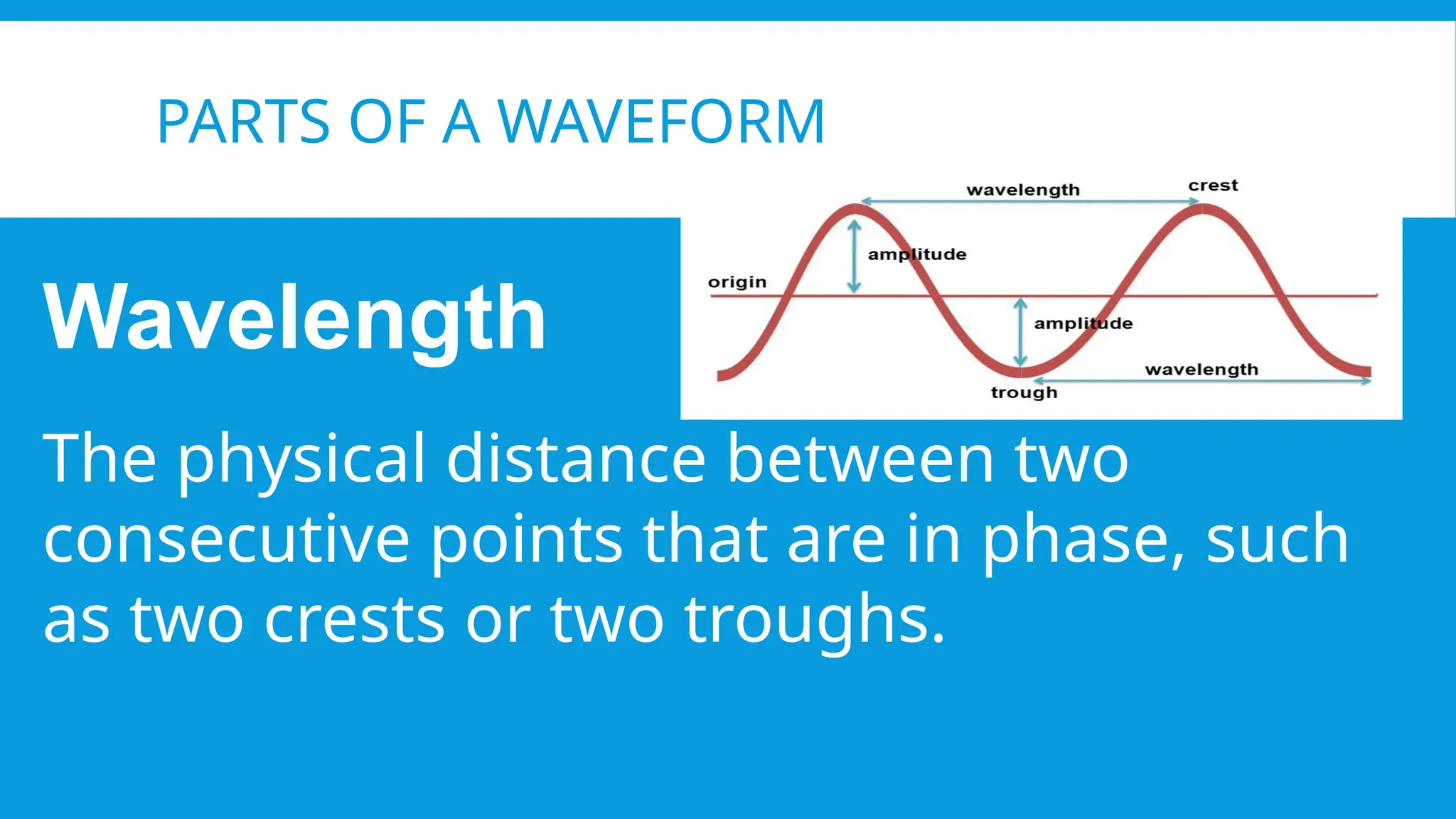 PARTS OF A WAVEFORM

Wavelength

wavelength
crest
amplitude
origin
amplitude
wavelength
trough

The physical distance between two consecutive points that are in phase, such as two crests or two troughs.